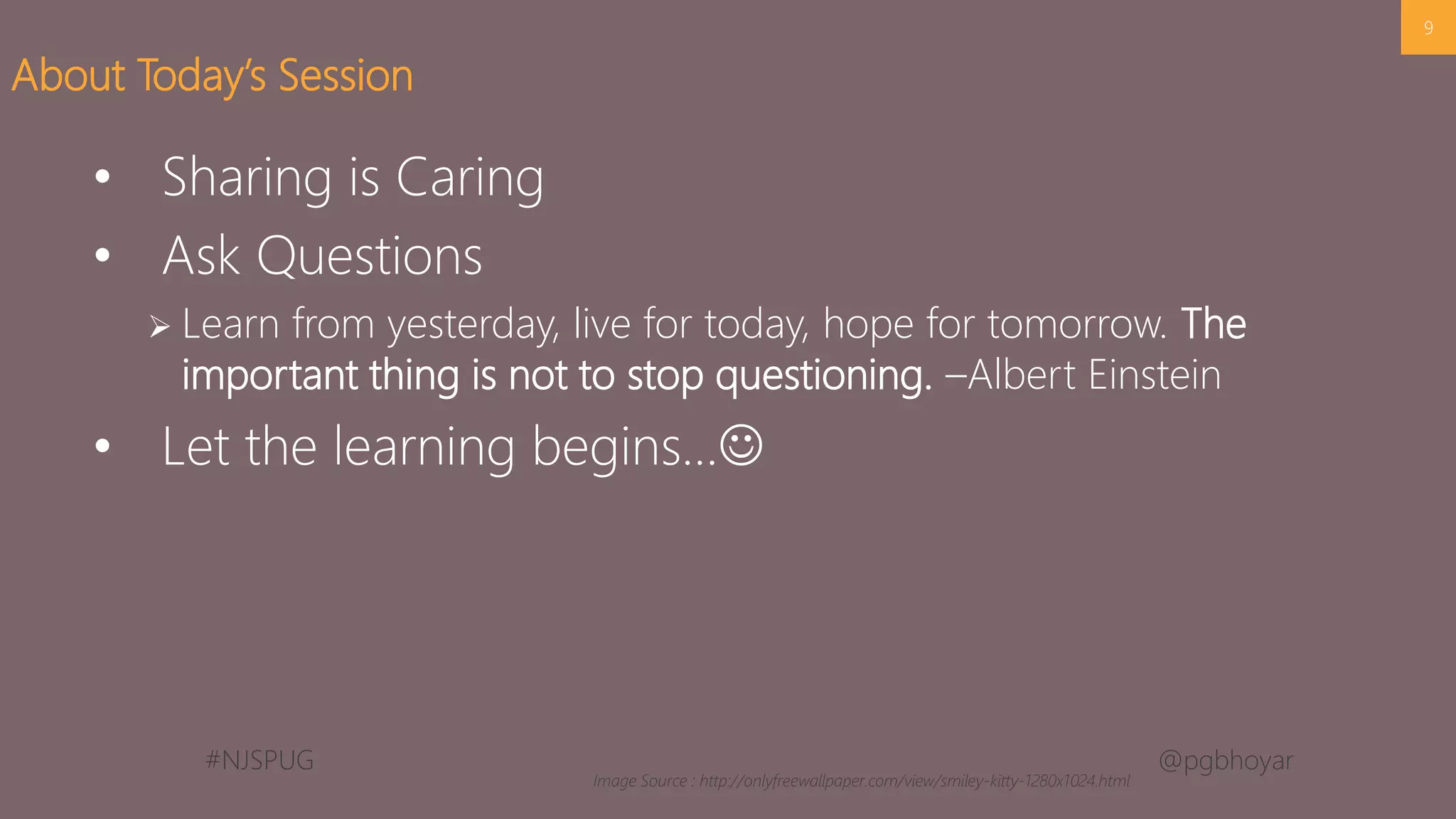 9

About Today's Session

• Sharing is Caring
• Ask Questions
➢ Learn from yesterday, live for today, hope for tomorrow. The important thing is not to stop questioning. –Albert Einstein
• Let the learning begins…☺

#NJSPUG

Image Source : http://onlyfreewallpaper.com/view/smiley-kitty-1280x1024.html

@pgbhoyar